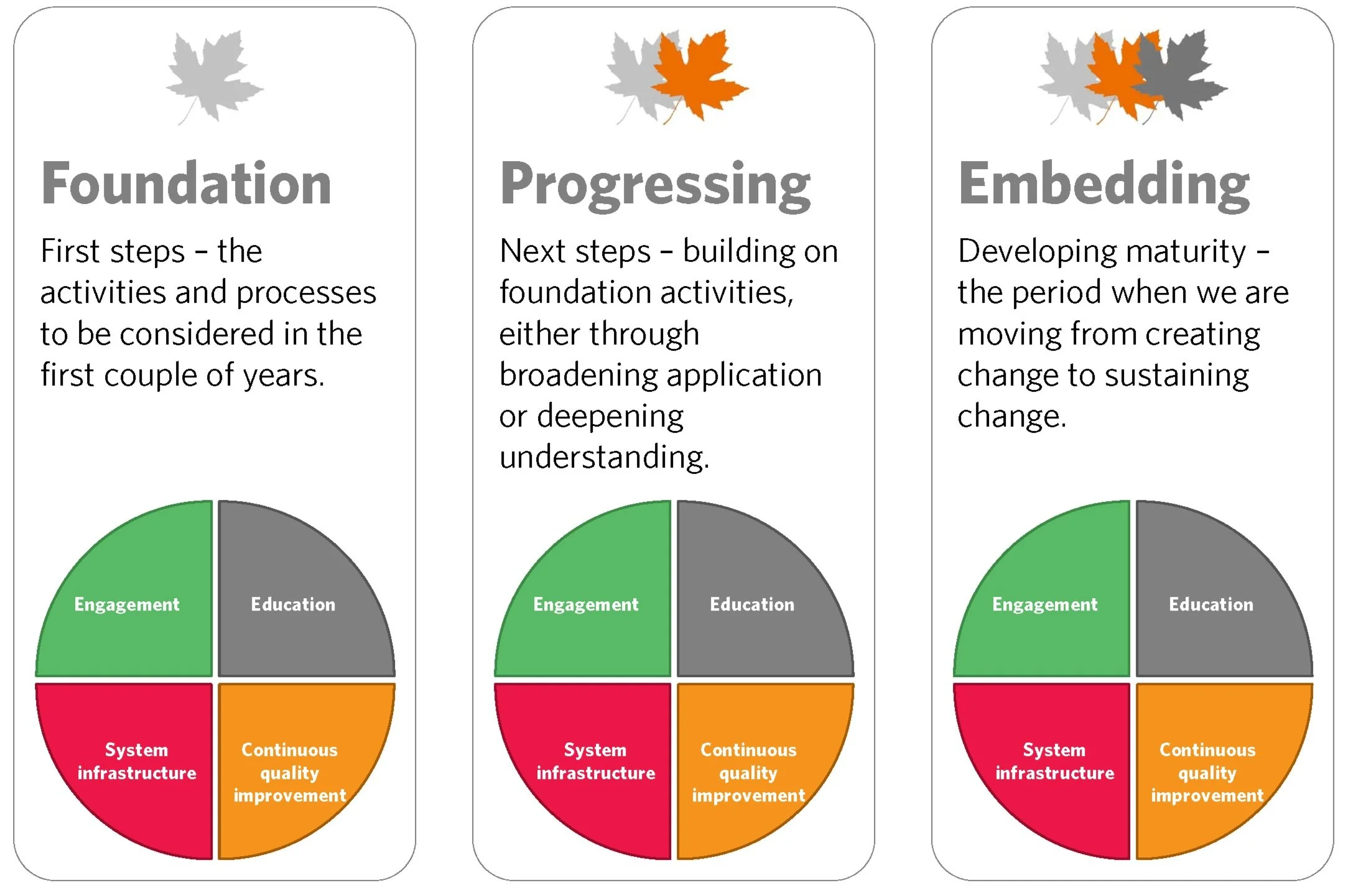 Foundation

First steps – the activities and processes to be considered in the first couple of years.

Engagement

Education

System infrastructure

Continuous quality improvement

Progressing

Next steps – building on foundation activities, either through broadening application or deepening understanding.

Engagement

Education

System infrastructure

Continuous quality improvement

Embedding

Developing maturity – the period when we are moving from creating change to sustaining change.

Engagement

Education

System infrastructure

Continuous quality improvement